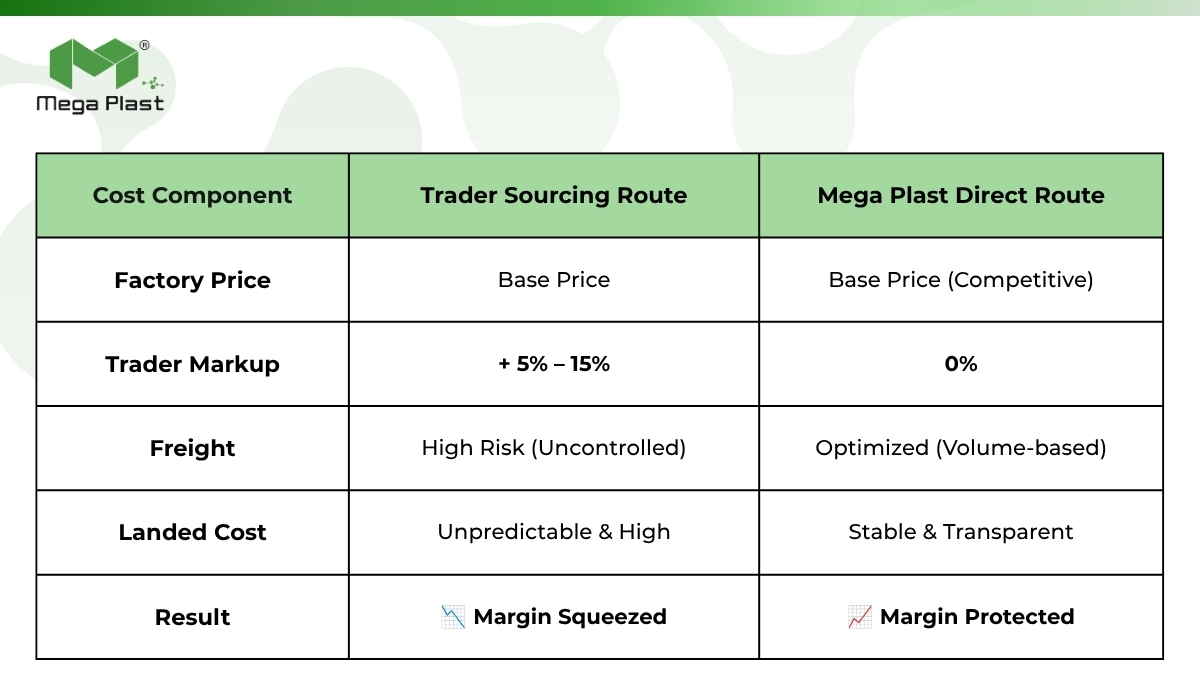 Mega Plast

| Cost Component | Trader Sourcing Route | Mega Plast Direct Route |
|---|---|---|
| Factory Price | Base Price | Base Price (Competitive) |
| Trader Markup | + 5% – 15% | 0% |
| Freight | High Risk (Uncontrolled) | Optimized (Volume-based) |
| Landed Cost | Unpredictable & High | Stable & Transparent |
| Result | 📉 Margin Squeezed | 📈 Margin Protected |